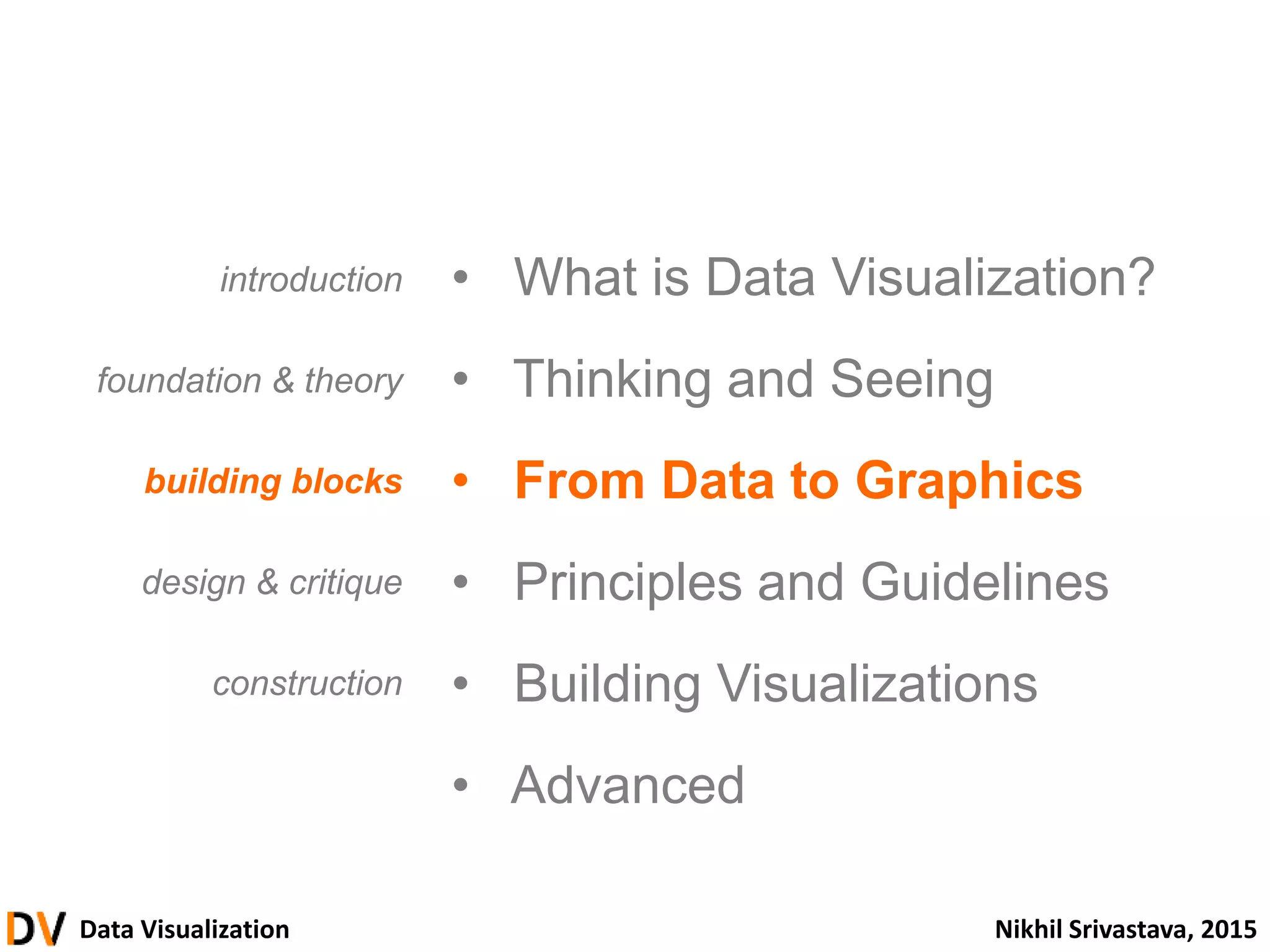 introduction • What is Data Visualization?

foundation & theory • Thinking and Seeing

building blocks • From Data to Graphics

design & critique • Principles and Guidelines

construction • Building Visualizations

• Advanced

DV Data Visualization

Nikhil Srivastava, 2015